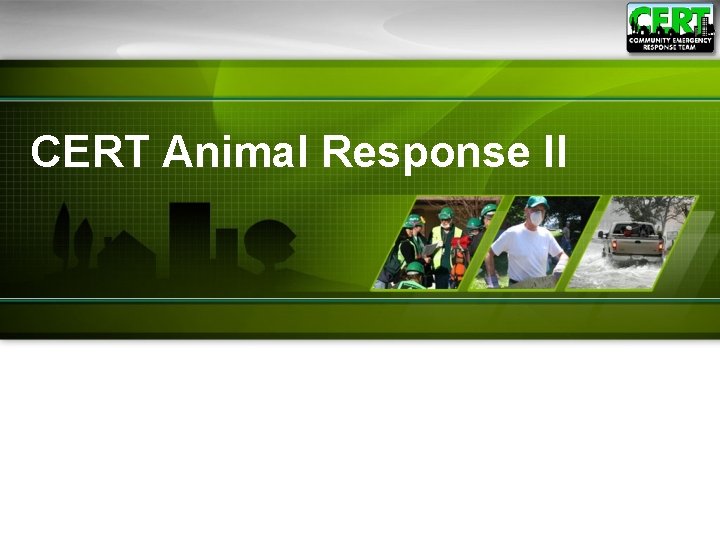 CERT
COMMUNITY EMERGENCY RESPONSE TEAM

CERT Animal Response II